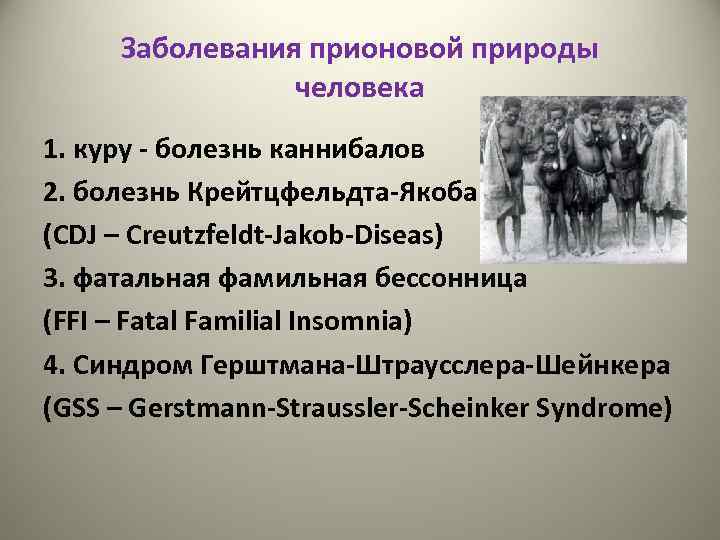 Заболевания прионовой природы человека

1. куру - болезнь каннибалов
2. болезнь Крейтцфельдта-Якоба
(CDJ – Creutzfeldt-Jakob-Diseas)
3. фатальная фамильная бессонница
(FFI – Fatal Familial Insomnia)
4. Синдром Герштмана-Штраусслера-Шейнкера
(GSS – Gerstmann-Straussler-Scheinker Syndrome)